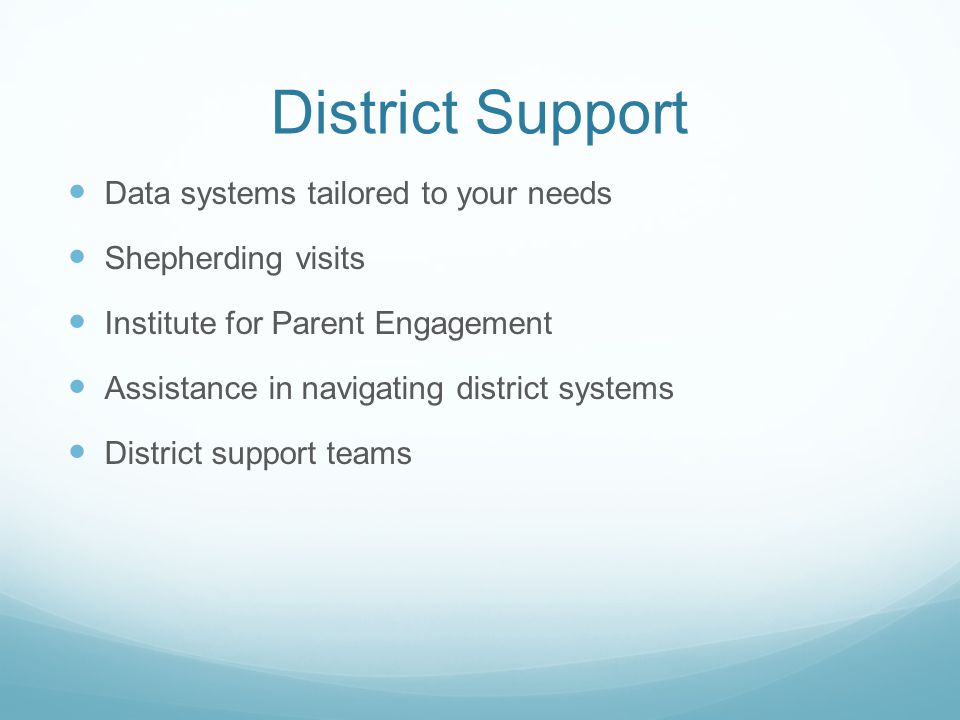 District Support

- Data systems tailored to your needs
- Shepherding visits
- Institute for Parent Engagement
- Assistance in navigating district systems
- District support teams